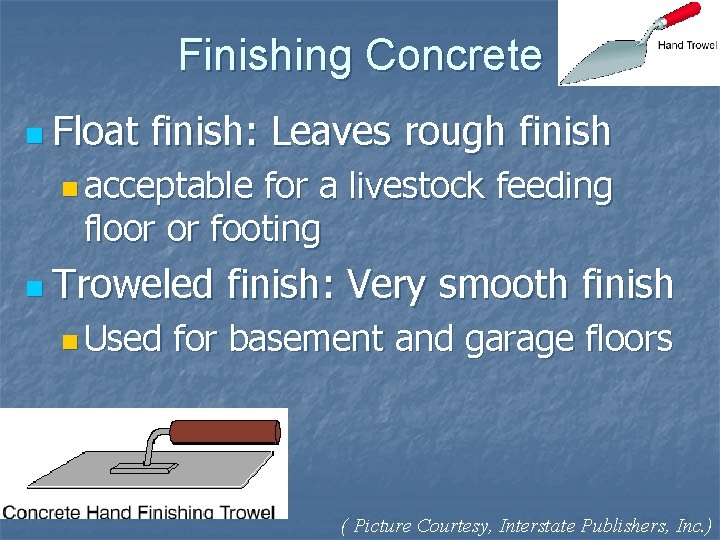 Finishing Concrete

Hand Trowel

Float finish: Leaves rough finish

acceptable for a livestock feeding floor or footing

Troweled finish: Very smooth finish

Used for basement and garage floors

Concrete Hand Finishing Trowel

( Picture Courtesy, Interstate Publishers, Inc.)